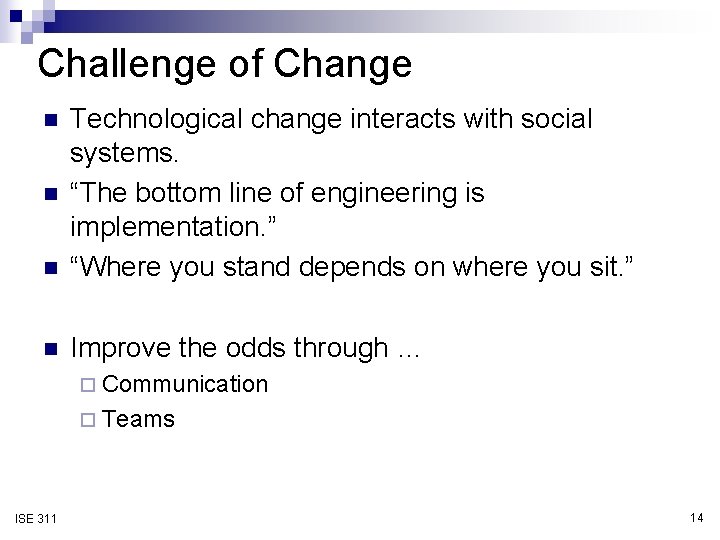 Challenge of Change

- Technological change interacts with social systems.
- “The bottom line of engineering is implementation.”
- “Where you stand depends on where you sit.”

- Improve the odds through …
  - Communication
  - Teams

ISE 311

14